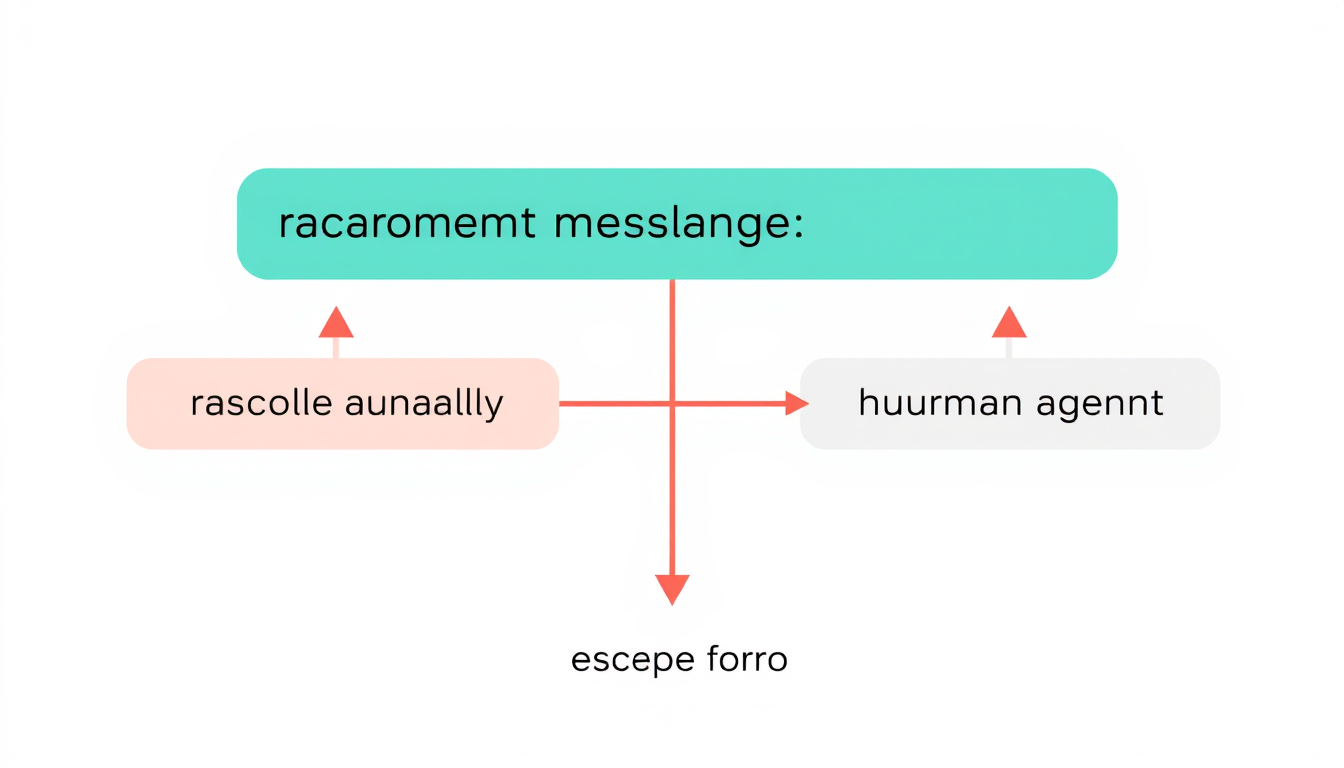 racaromemt messlange:

rascolle aunaallly

huurman agennt

escepe forro